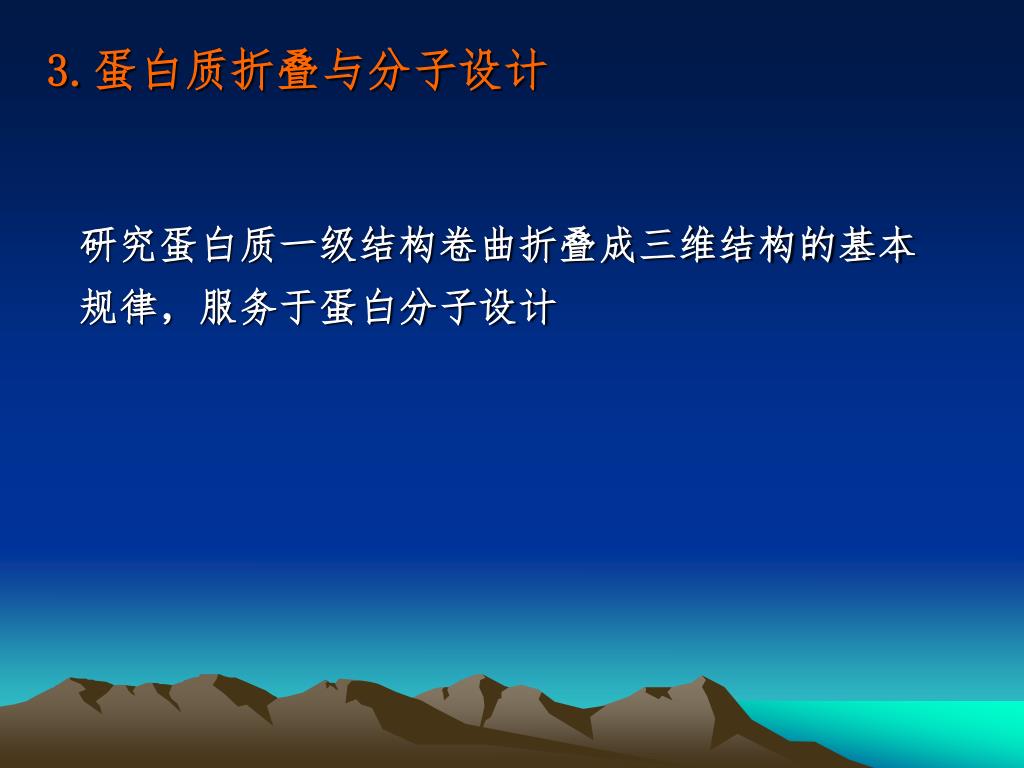 3. 蛋白质折叠与分子设计

研究蛋白质一级结构卷曲折叠成三维结构的基本规律，服务于蛋白分子设计